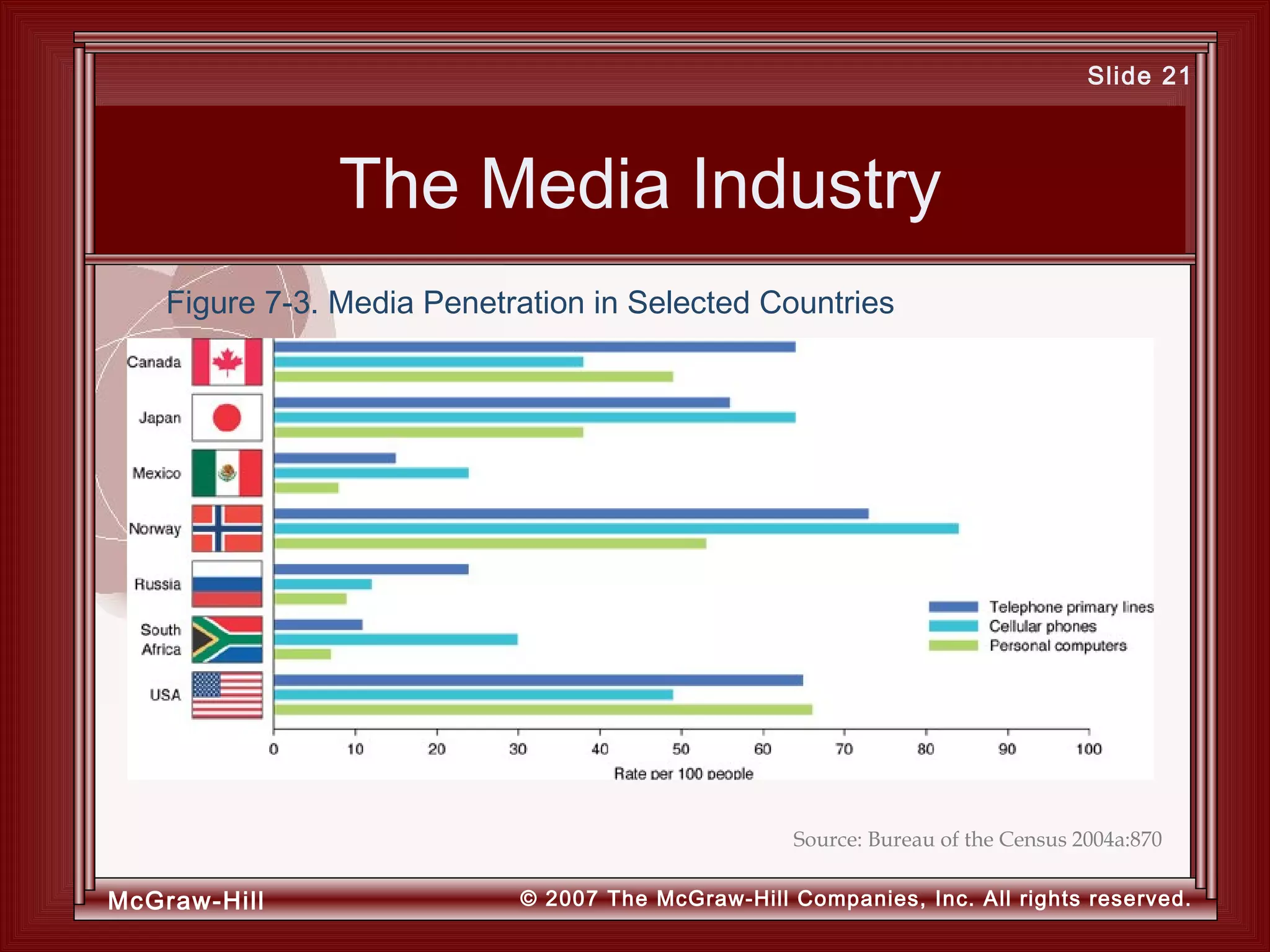 Slide 21

The Media Industry

Figure 7-3. Media Penetration in Selected Countries

Canada
Japan
Mexico
Norway
Russia
South Africa
USA

Telephone primary lines
Cellular phones
Personal computers

0 10 20 30 40 50 60 70 80 90 100
Rate per 100 people

Source: Bureau of the Census 2004a:870

McGraw-Hill © 2007 The McGraw-Hill Companies, Inc. All rights reserved.